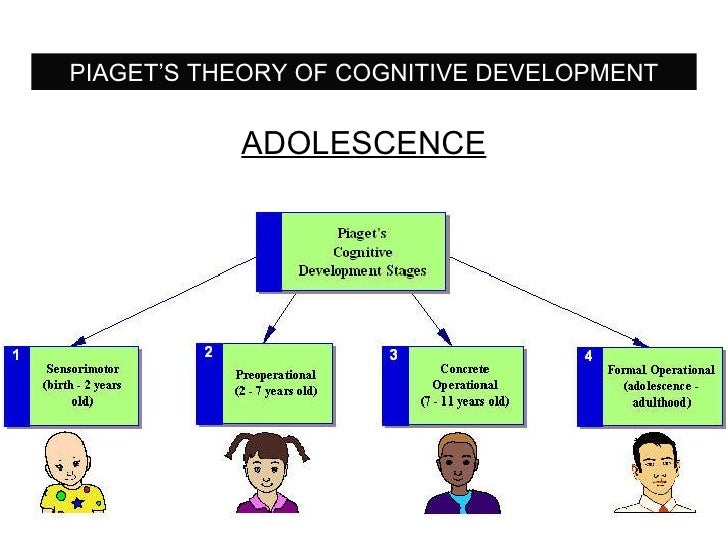 PIAGET'S THEORY OF COGNITIVE DEVELOPMENT

ADOLESCENCE

Piaget's Cognitive Development Stages

1 Sensorimotor (birth - 2 years old)

2 Preoperational (2 - 7 years old)

3 Concrete Operational (7 - 11 years old)

4 Formal Operational (adolescence - adulthood)